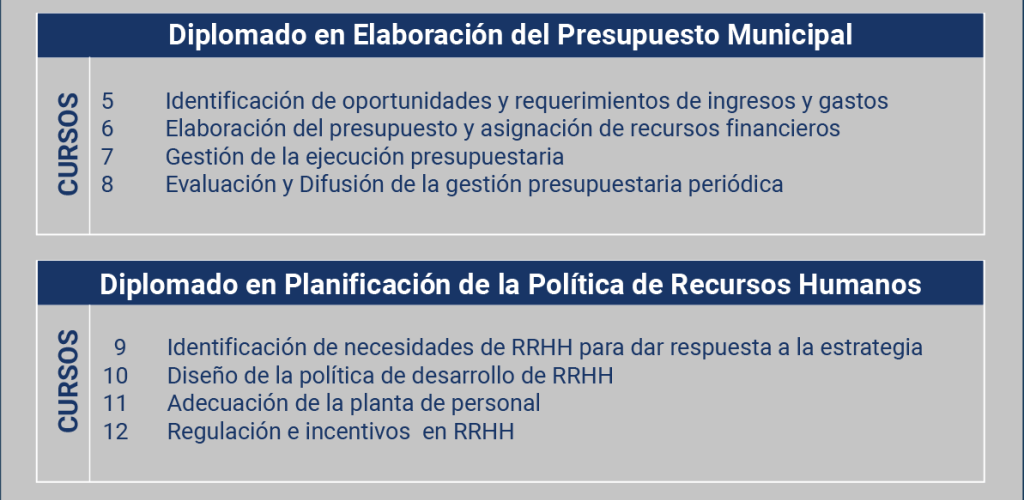 Diplomado en Elaboración del Presupuesto Municipal

CURSOS

5 Identificación de oportunidades y requerimientos de ingresos y gastos
6 Elaboración del presupuesto y asignación de recursos financieros
7 Gestión de la ejecución presupuestaria
8 Evaluación y Difusión de la gestión presupuestaria periódica

Diplomado en Planificación de la Política de Recursos Humanos

CURSOS

9 Identificación de necesidades de RRHH para dar respuesta a la estrategia
10 Diseño de la política de desarrollo de RRHH
11 Adecuación de la planta de personal
12 Regulación e incentivos en RRHH